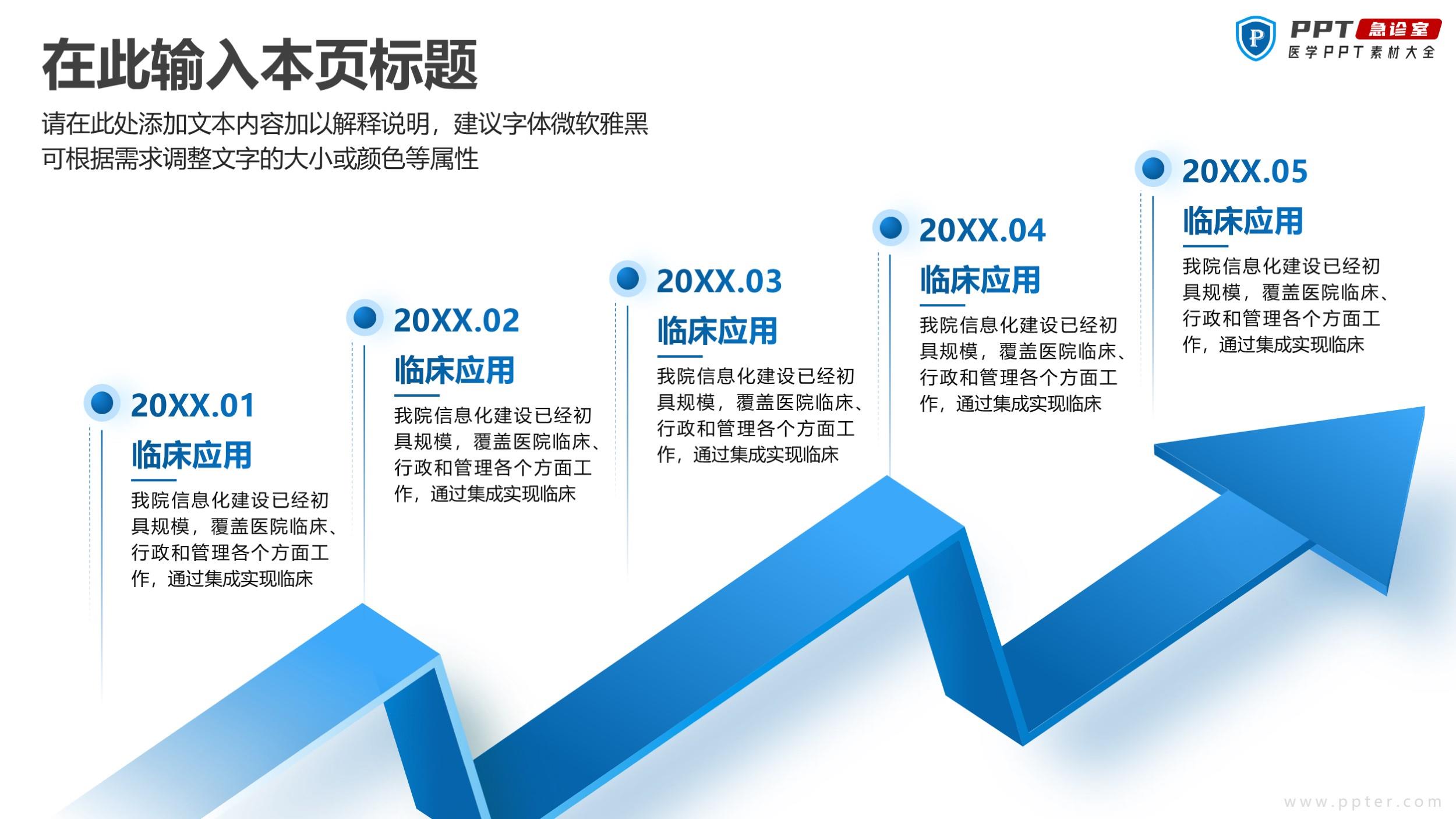 在此输入本页标题

请在此处添加文本内容加以解释说明，建议字体微软雅黑
可根据需求调整文字的大小或颜色等属性

P PPT 急诊室
医学PPT素材大全

20XX.01
临床应用
我院信息化建设已经初具规模，覆盖医院临床、行政和管理各个方面工作，通过集成实现临床

20XX.02
临床应用
我院信息化建设已经初具规模，覆盖医院临床、行政和管理各个方面工作，通过集成实现临床

20XX.03
临床应用
我院信息化建设已经初具规模，覆盖医院临床、行政和管理各个方面工作，通过集成实现临床

20XX.04
临床应用
我院信息化建设已经初具规模，覆盖医院临床、行政和管理各个方面工作，通过集成实现临床

20XX.05
临床应用
我院信息化建设已经初具规模，覆盖医院临床、行政和管理各个方面工作，通过集成实现临床

www.ppter.com